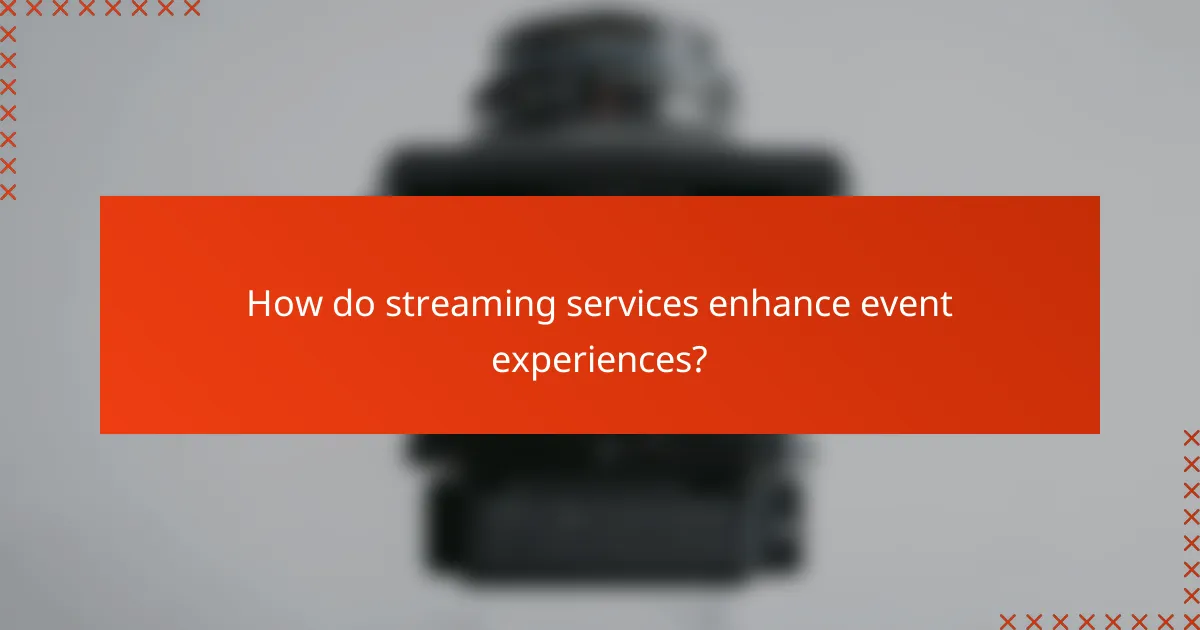 How do streaming services enhance event experiences?